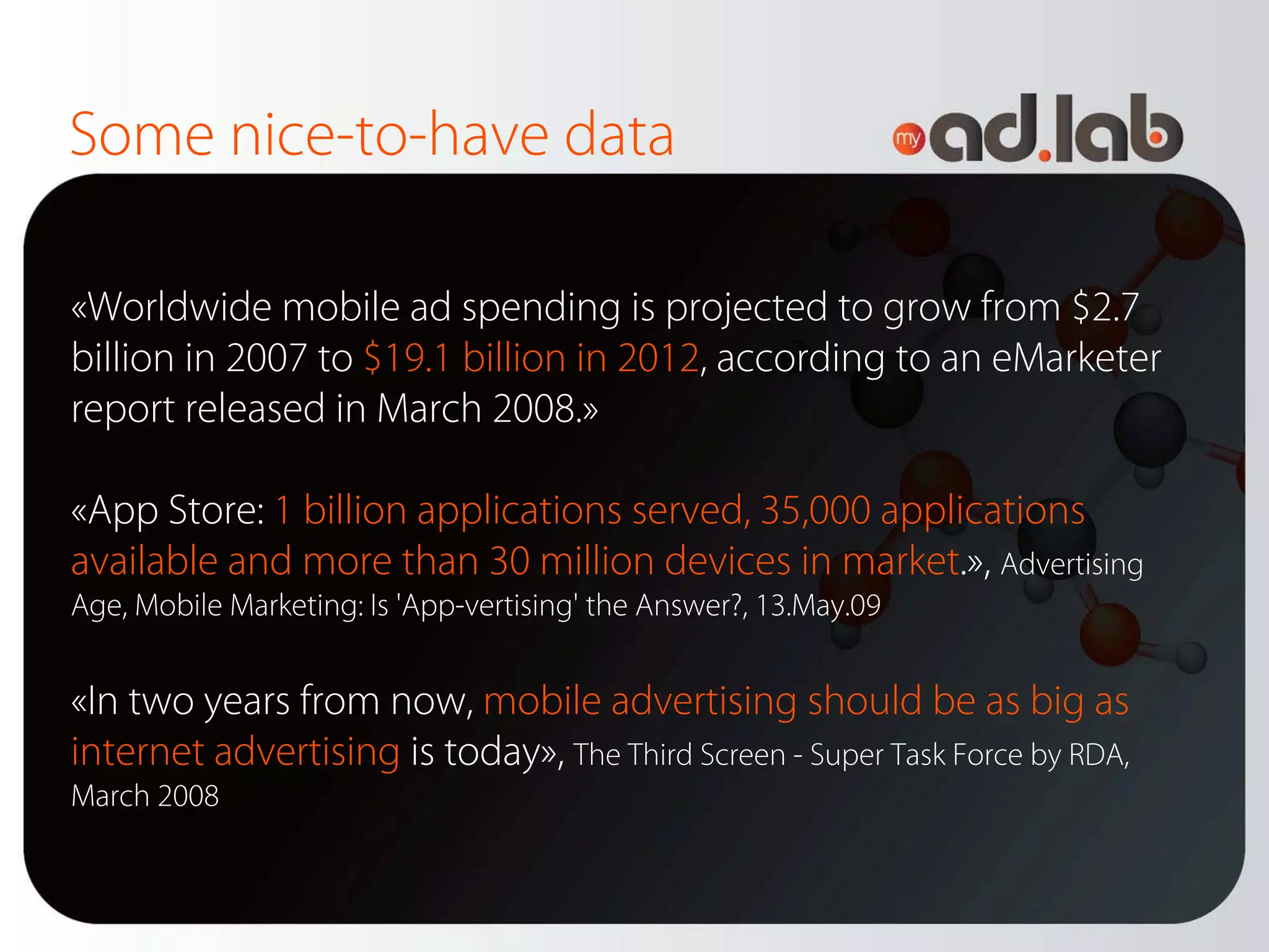 Some nice-to-have data

my ad.lab

«Worldwide mobile ad spending is projected to grow from \$2.7 billion in 2007 to \$19.1 billion in 2012, according to an eMarketer report released in March 2008.»

«App Store: 1 billion applications served, 35,000 applications available and more than 30 million devices in market.», Advertising Age, Mobile Marketing: Is 'App-vertising' the Answer?, 13.May.09

«In two years from now, mobile advertising should be as big as internet advertising is today», The Third Screen - Super Task Force by RDA, March 2008